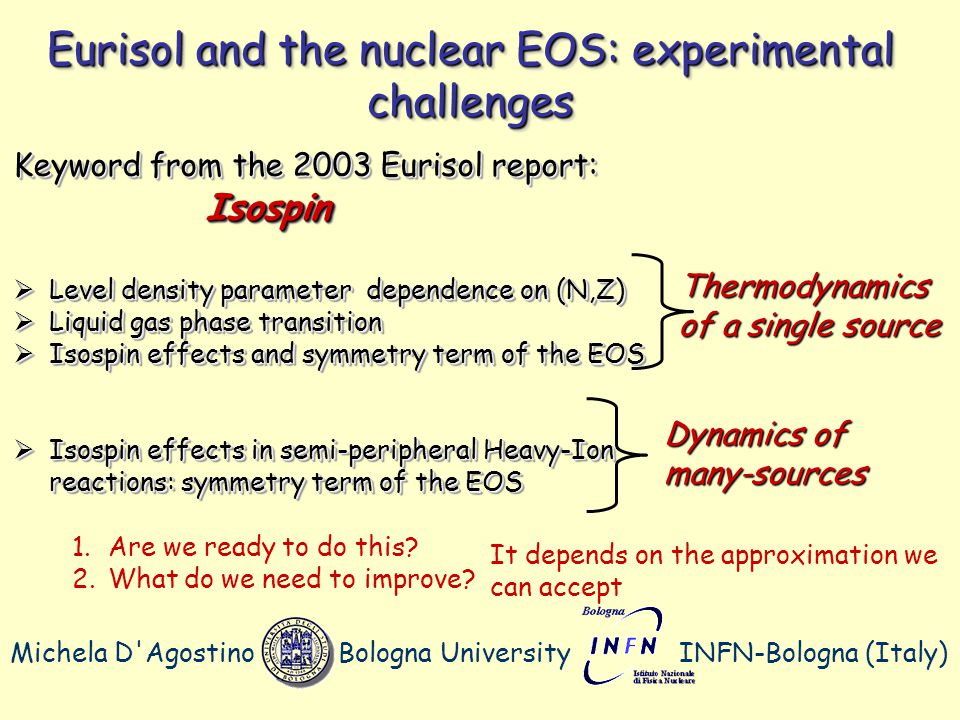 Eurisol and the nuclear EOS: experimental challenges

Keyword from the 2003 Eurisol report:
Isospin

➢ Level density parameter dependence on (N,Z)
➢ Liquid gas phase transition
➢ Isospin effects and symmetry term of the EOS

Thermodynamics of a single source

➢ Isospin effects in semi-peripheral Heavy-Ion reactions: symmetry term of the EOS

Dynamics of many-sources

1. Are we ready to do this?
2. What do we need to improve?

It depends on the approximation we can accept

Michela D'Agostino Bologna University Bologna INFN Istituto Nazionale di Fisica Nucleare INFN-Bologna (Italy)